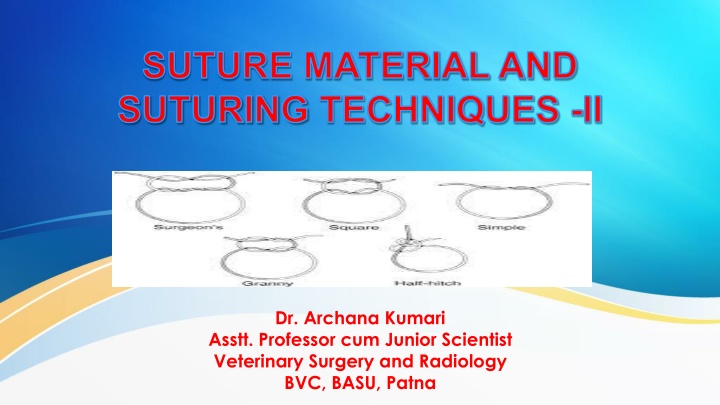 SUTURE MATERIAL AND SUTURING TECHNIQUES -II

Surgeon's
Square
Simple
Granny
Half-hitch

Dr. Archana Kumari
Asstt. Professor cum Junior Scientist
Veterinary Surgery and Radiology
BVC, BASU, Patna